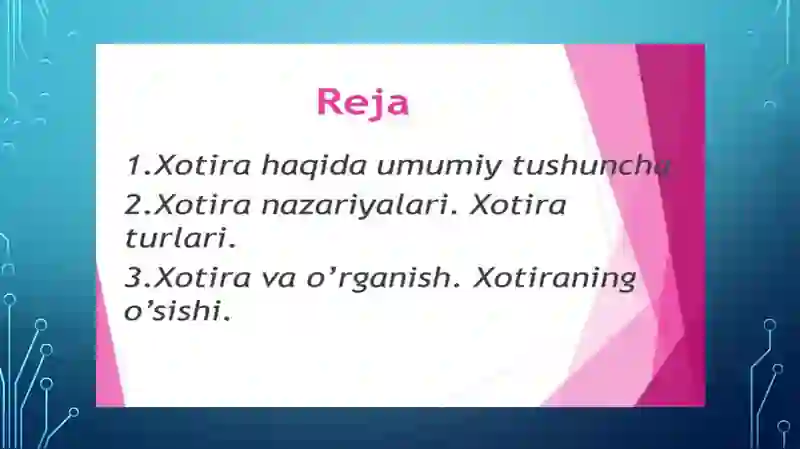 Reja

1.Xotira haqida umumiy tushuncha

2.Xotira nazariyalari. Xotira turlari.

3.Xotira va o’rganish. Xotiraning o’sishi.